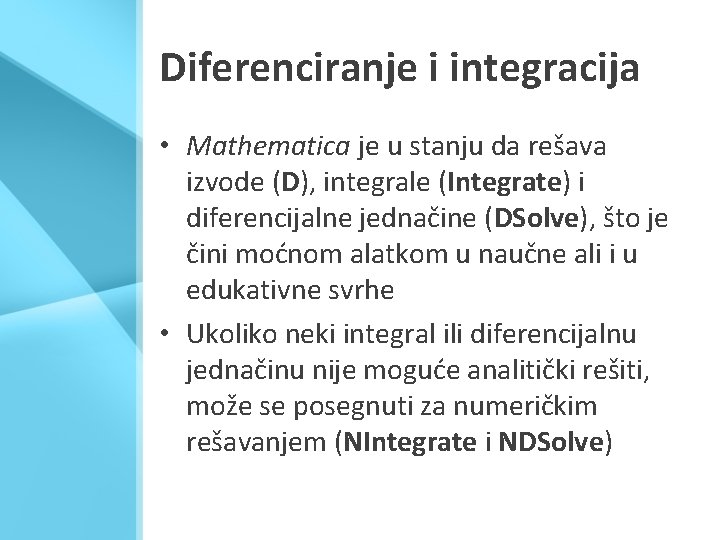 Diferenciranje i integracija

• Mathematica je u stanju da rešava izvode (D), integrale (Integrate) i diferencijalne jednačine (DSolve), što je čini moćnom alatkom u naučne ali i u edukativne svrhe

• Ukoliko neki integral ili diferencijalnu jednačinu nije moguće analitički rešiti, može se posegnuti za numeričkim rešavanjem (NIntegrate i NDSolve)